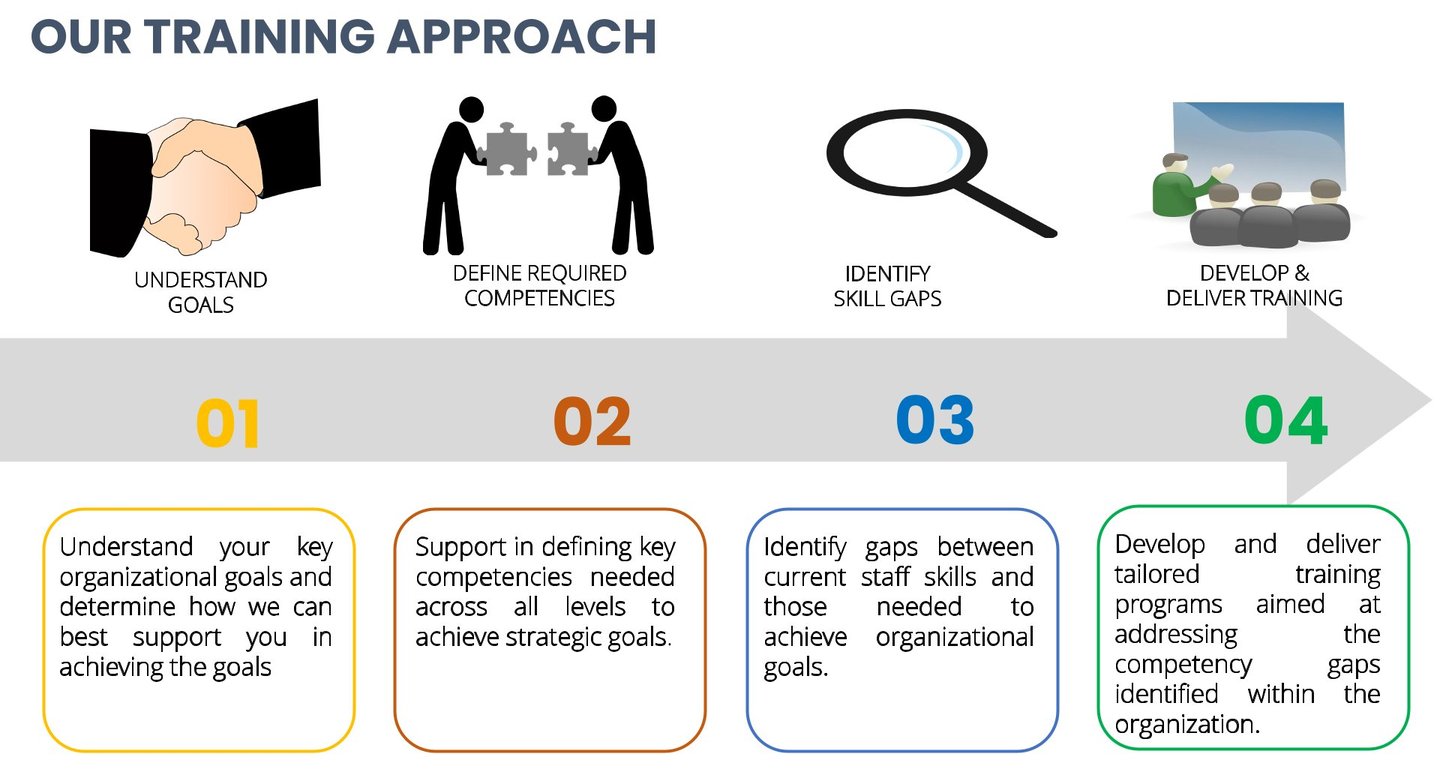 OUR TRAINING APPROACH

UNDERSTAND GOALS

DEFINE REQUIRED COMPETENCIES

IDENTIFY SKILL GAPS

DEVELOP & DELIVER TRAINING

01

02

03

04

Understand your key organizational goals and determine how we can best support you in achieving the goals

Support in defining key competencies needed across all levels to achieve strategic goals.

Identify gaps between current staff skills and those needed to achieve organizational goals.

Develop and deliver tailored training programs aimed at addressing the competency gaps identified within the organization.